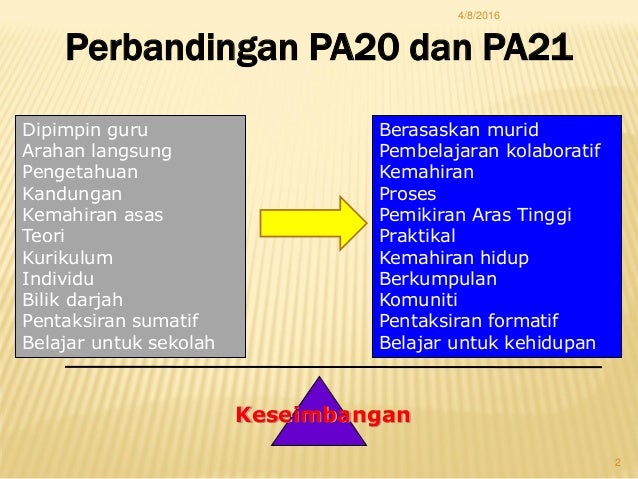 4/8/2016

Perbandingan PA20 dan PA21

Dipimpin guru
Arahan langsung
Pengetahuan
Kandungan
Kemahiran asas
Teori
Kurikulum
Individu
Bilik darjah
Pentaksiran sumatif
Belajar untuk sekolah

Berasaskan murid
Pembelajaran kolaboratif
Kemahiran
Proses
Pemikiran Aras Tinggi
Praktikal
Kemahiran hidup
Berkumpulan
Komuniti
Pentaksiran formatif
Belajar untuk kehidupan

Keseimbangan

2